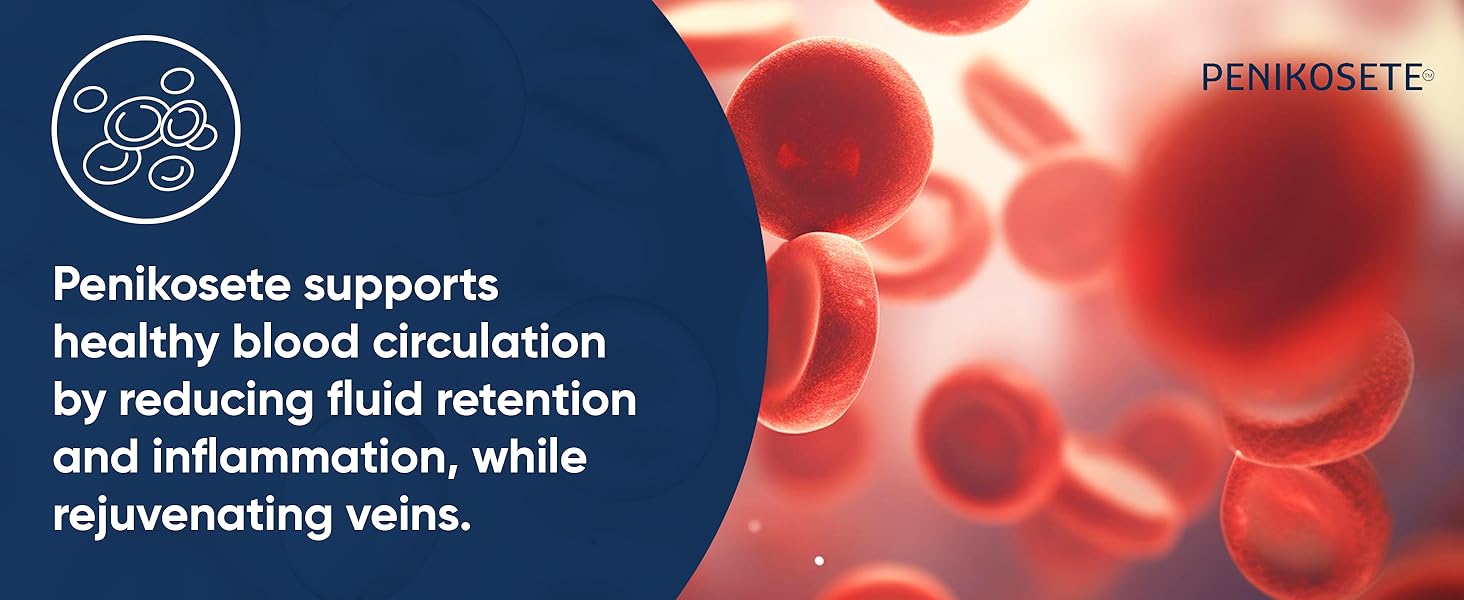 PENIKOSETE™

Penikosete supports healthy blood circulation by reducing fluid retention and inflammation, while rejuvenating veins.